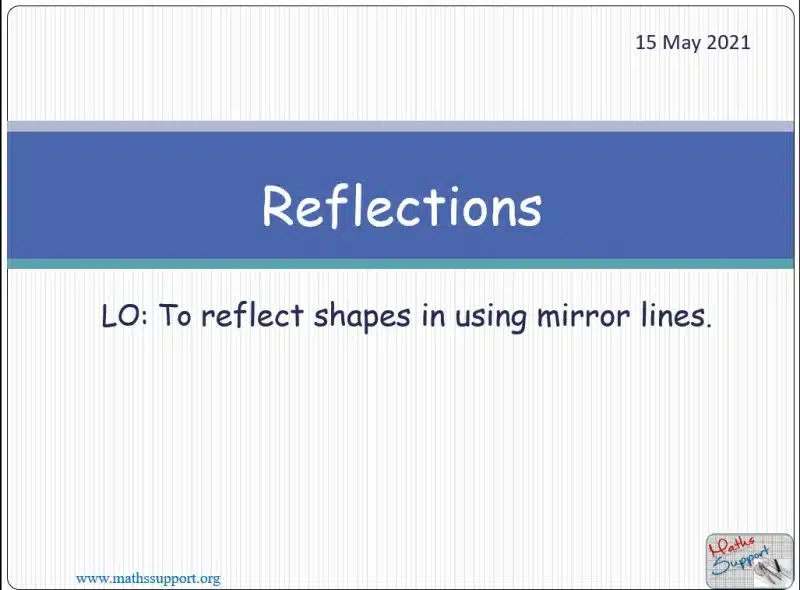 15 May 2021

Reflections

LO: To reflect shapes in using mirror lines.

www.mathssupport.org

Maths Support